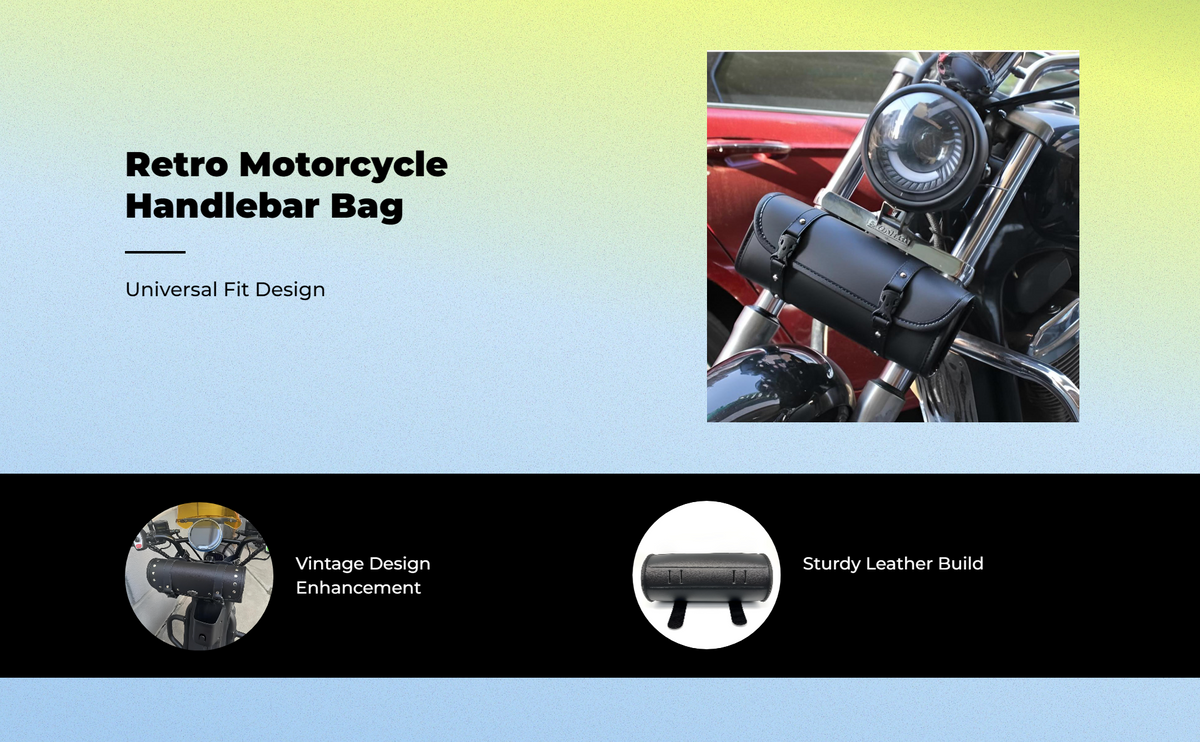 Retro Motorcycle Handlebar Bag

Universal Fit Design

Vintage Design Enhancement

Sturdy Leather Build